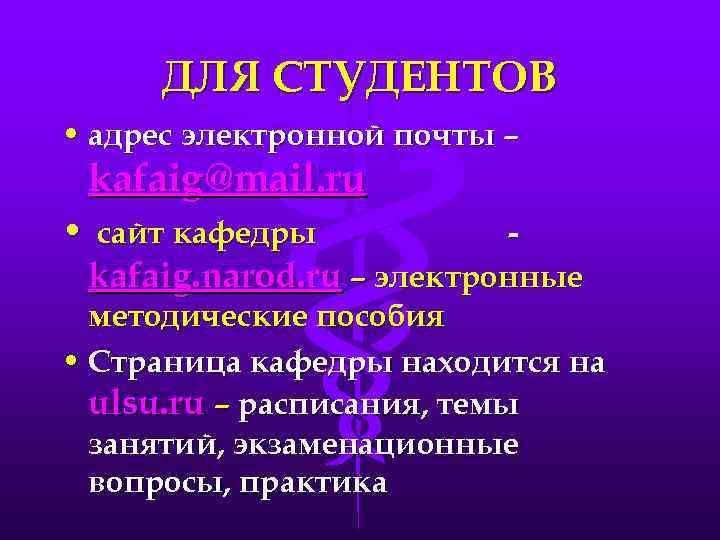 ДЛЯ СТУДЕНТОВ

• адрес электронной почты – kafaig@mail.ru

• сайт кафедры - kafaig.narod.ru – электронные методические пособия

• Страница кафедры находится на ulsu.ru – расписания, темы занятий, экзаменационные вопросы, практика